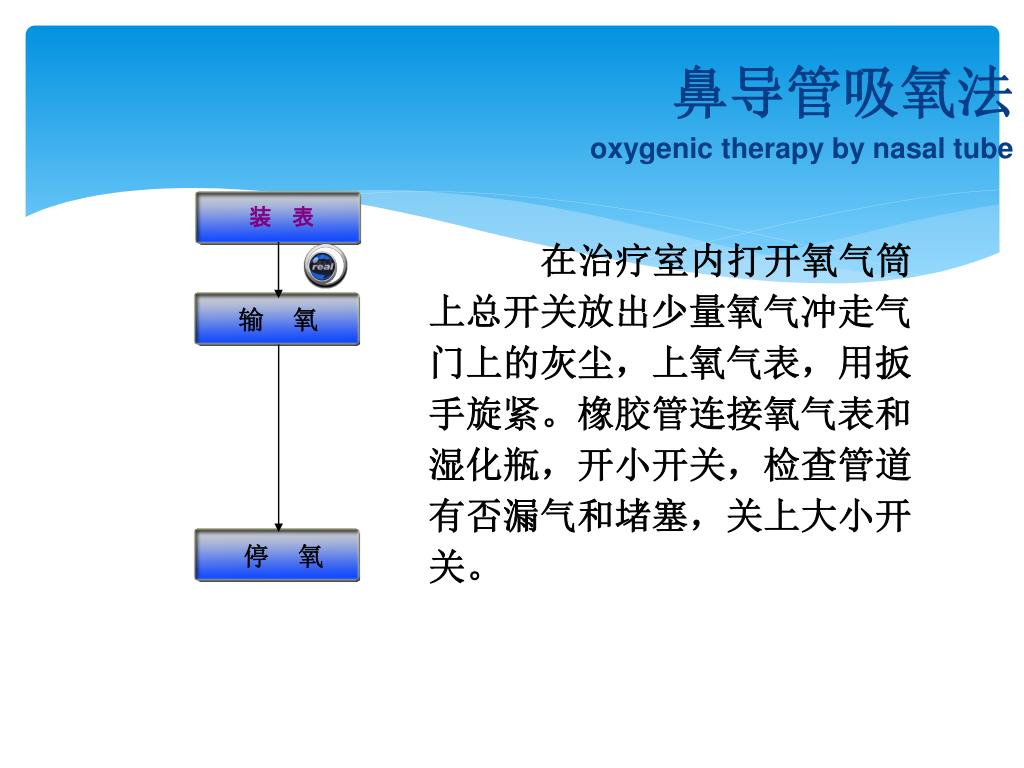 鼻导管吸氧法
oxygenic therapy by nasal tube

装　表

real

输　氧

停　氧

在治疗室内打开氧气筒上总开关放出少量氧气冲走气门上的灰尘，上氧气表，用扳手旋紧。橡胶管连接氧气表和湿化瓶，开小开关，检查管道有否漏气和堵塞，关上大小开关。